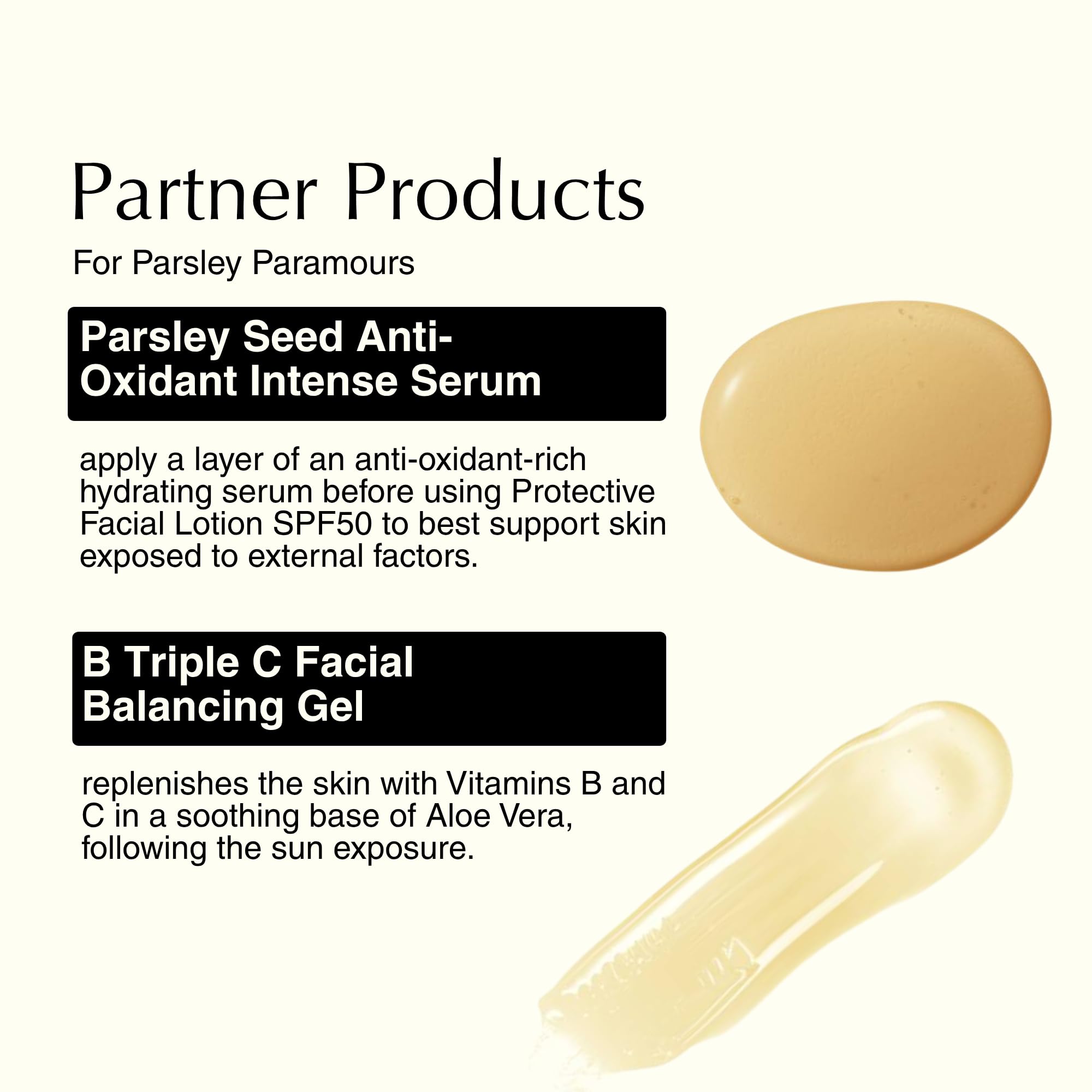 Partner Products

For Parsley Paramours

Parsley Seed Anti-Oxidant Intense Serum

apply a layer of an anti-oxidant-rich hydrating serum before using Protective Facial Lotion SPF50 to best support skin exposed to external factors.

B Triple C Facial Balancing Gel

replenishes the skin with Vitamins B and C in a soothing base of Aloe Vera, following the sun exposure.